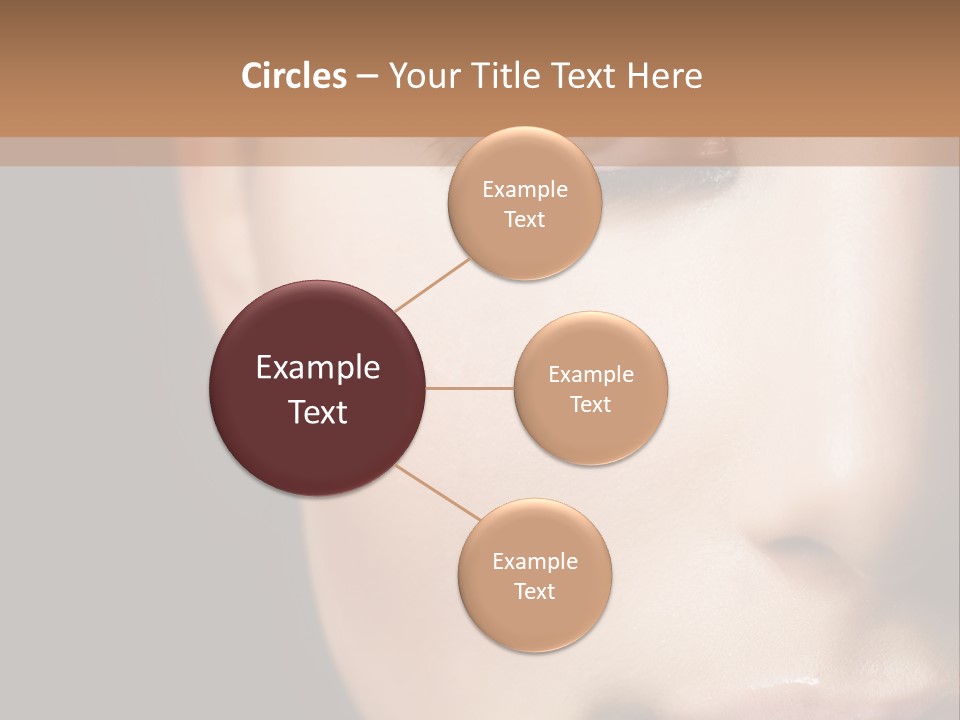 Circles – Your Title Text Here

Example Text

Example Text

Example Text

Example Text